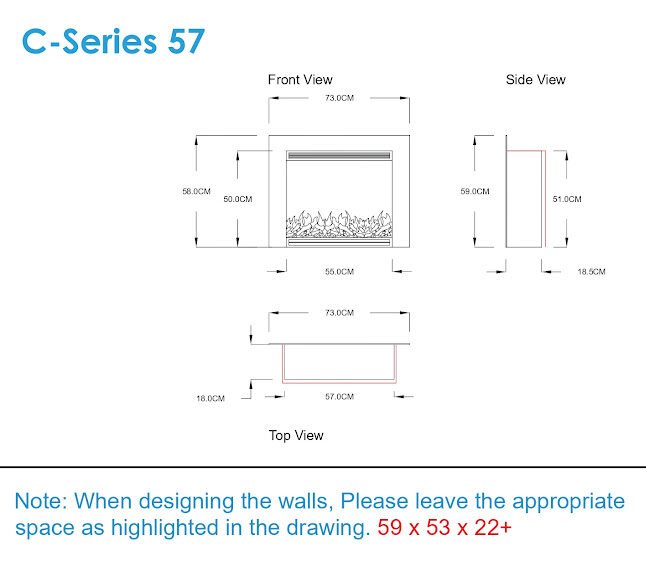 C-Series 57

Front View

73.0CM

58.0CM

50.0CM

55.0CM

Side View

59.0CM

51.0CM

18.5CM

73.0CM

18.0CM

57.0CM

Top View

Note: When designing the walls, Please leave the appropriate space as highlighted in the drawing. 59 x 53 x 22+